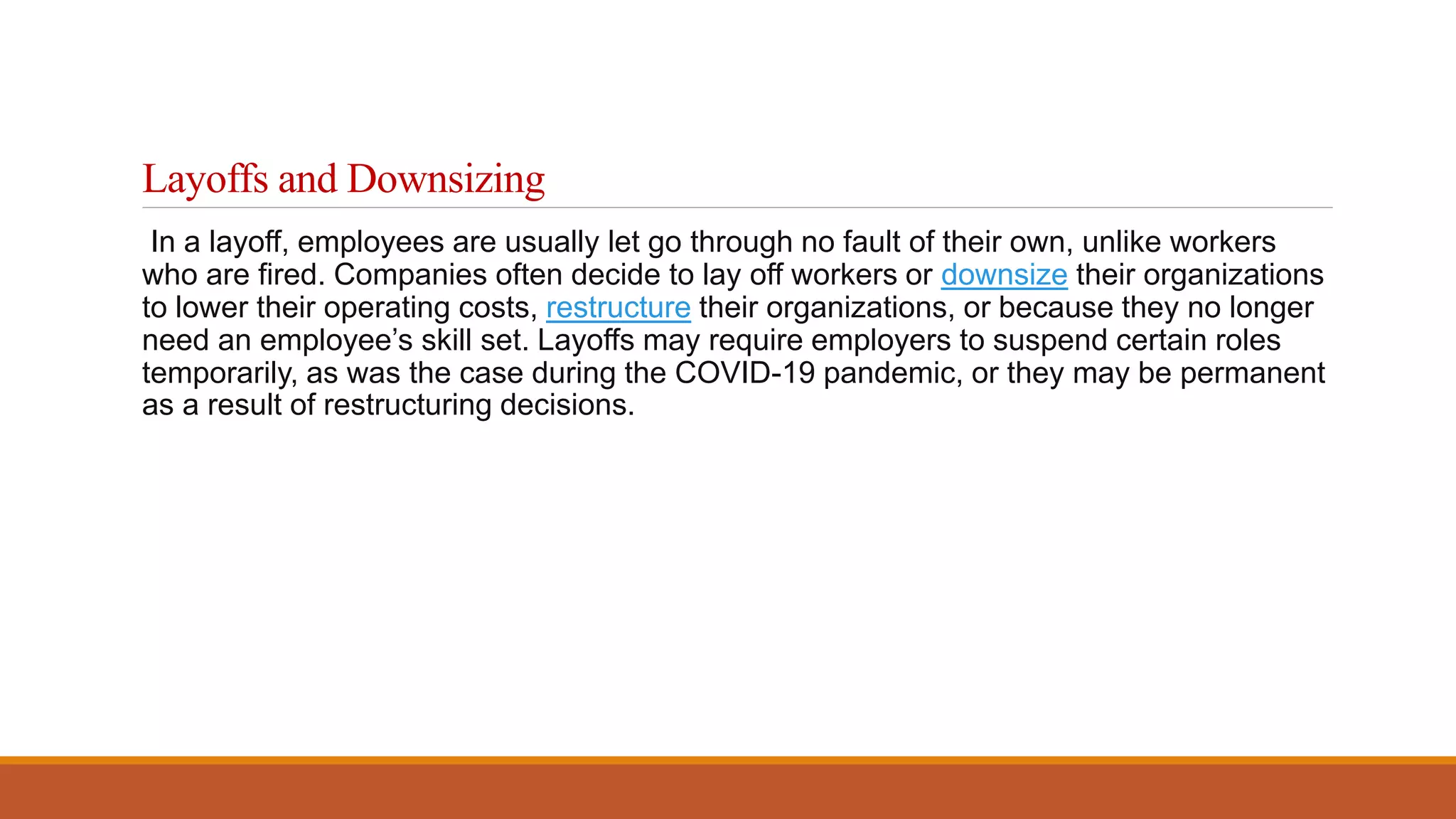 Layoffs and Downsizing

In a layoff, employees are usually let go through no fault of their own, unlike workers who are fired. Companies often decide to lay off workers or downsize their organizations to lower their operating costs, restructure their organizations, or because they no longer need an employee’s skill set. Layoffs may require employers to suspend certain roles temporarily, as was the case during the COVID-19 pandemic, or they may be permanent as a result of restructuring decisions.